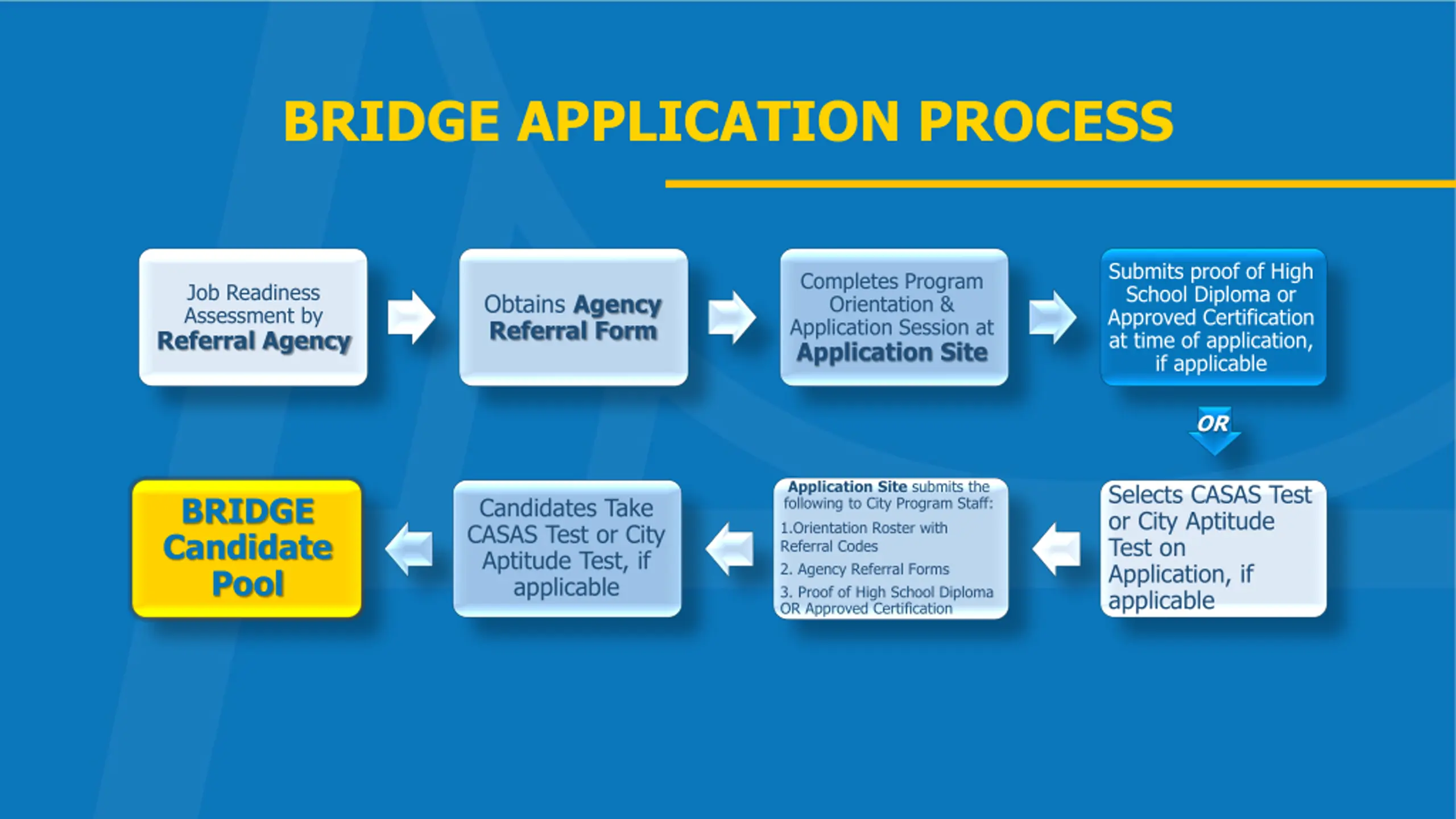 BRIDGE APPLICATION PROCESS

Job Readiness Assessment by Referral Agency

Obtains Agency Referral Form

Completes Program Orientation & Application Session at Application Site

Submits proof of High School Diploma or Approved Certification at time of application, if applicable

OR

Selects CASAS Test or City Aptitude Test on Application, if applicable

Application Site submits the following to City Program Staff:
1.Orientation Roster with Referral Codes
2. Agency Referral Forms
3. Proof of High School Diploma OR Approved Certification

Candidates Take CASAS Test or City Aptitude Test, if applicable

BRIDGE Candidate Pool